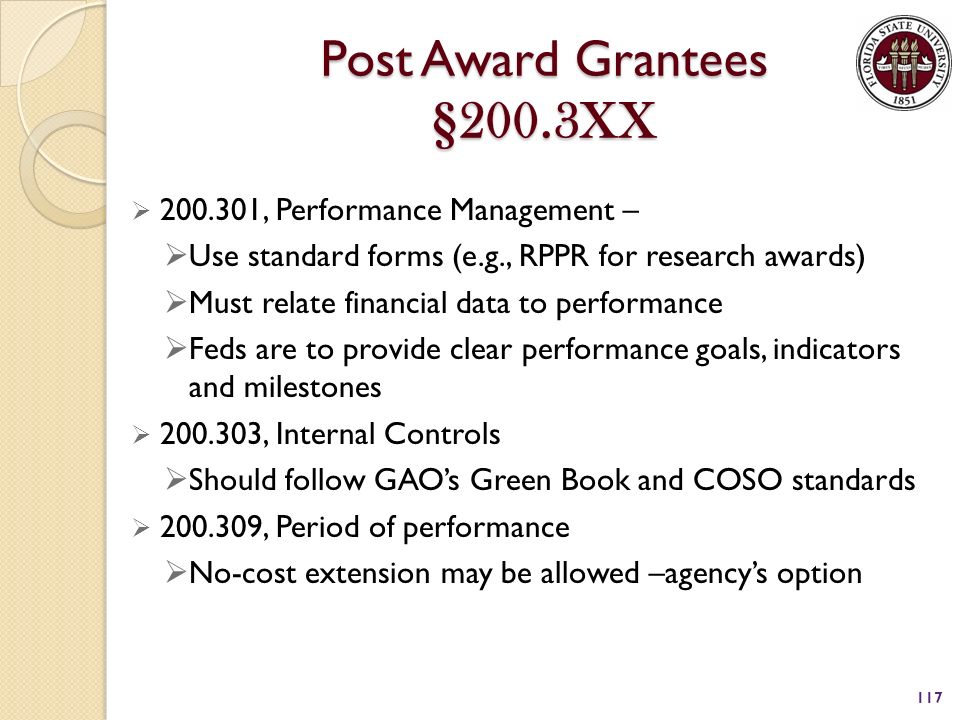 Post Award Grantees
§200.3XX

FLORIDA STATE UNIVERSITY
1851

➢ 200.301, Performance Management –
➢ Use standard forms (e.g., RPPR for research awards)
➢ Must relate financial data to performance
➢ Feds are to provide clear performance goals, indicators and milestones
➢ 200.303, Internal Controls
➢ Should follow GAO's Green Book and COSO standards
➢ 200.309, Period of performance
➢ No-cost extension may be allowed –agency's option

117